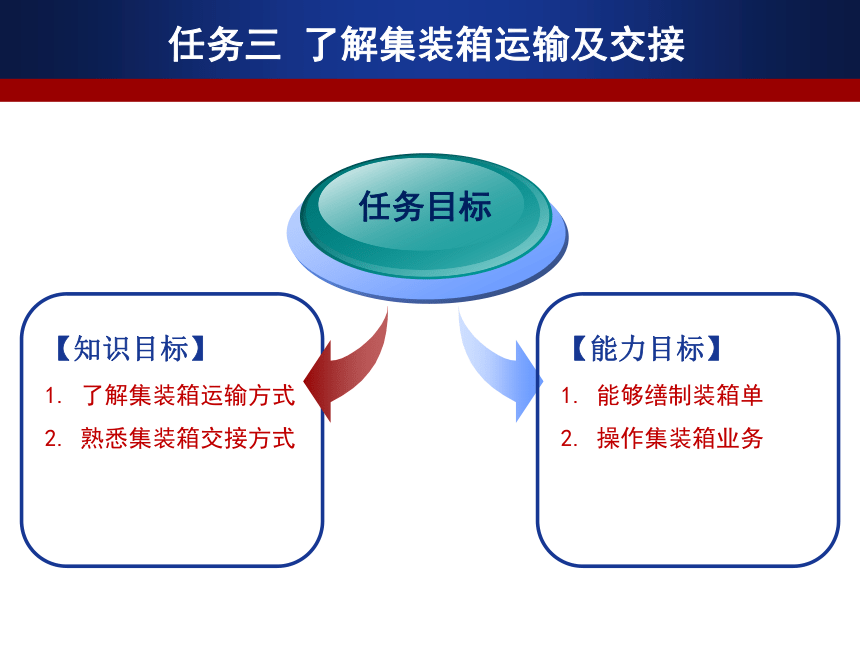 任务三 了解集装箱运输及交接

任务目标

【知识目标】
1. 了解集装箱运输方式
2. 熟悉集装箱交接方式

【能力目标】
1. 能够缮制装箱单
2. 操作集装箱业务